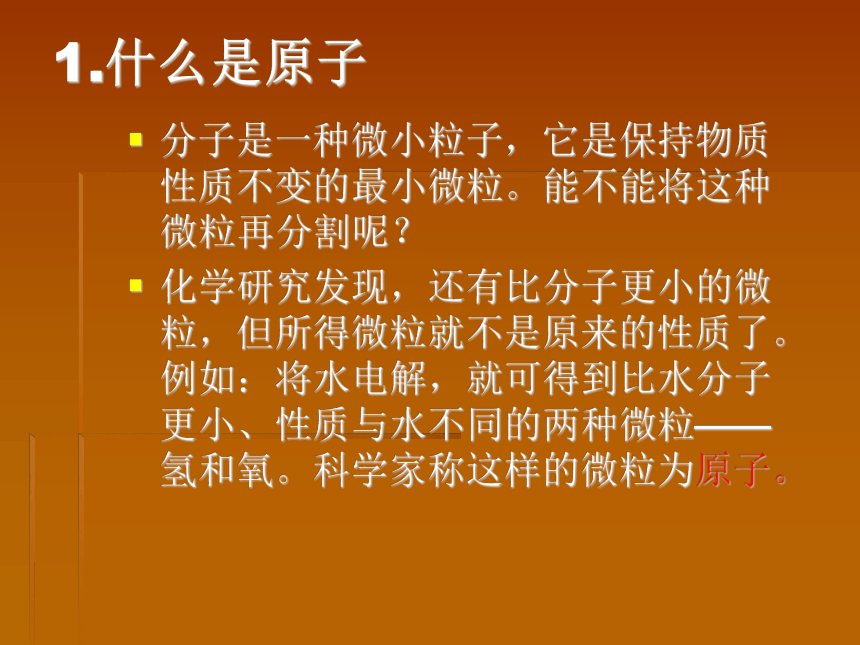 1.什么是原子

分子是一种微小粒子，它是保持物质性质不变的最小微粒。能不能将这种微粒再分割呢？

化学研究发现，还有比分子更小的微粒，但所得微粒就不是原来的性质了。例如：将水电解，就可得到比水分子更小、性质与水不同的两种微粒——氢和氧。科学家称这样的微粒为原子。